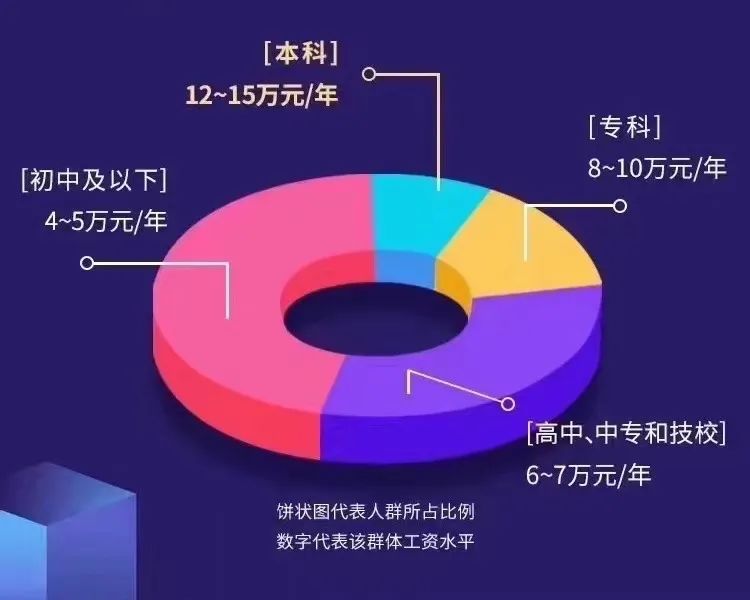 [本科]
12~15万元/年

[专科]
8~10万元/年

[初中及以下]
4~5万元/年

[高中、中专和技校]
6~7万元/年

饼状图代表人群所占比例
数字代表该群体工资水平